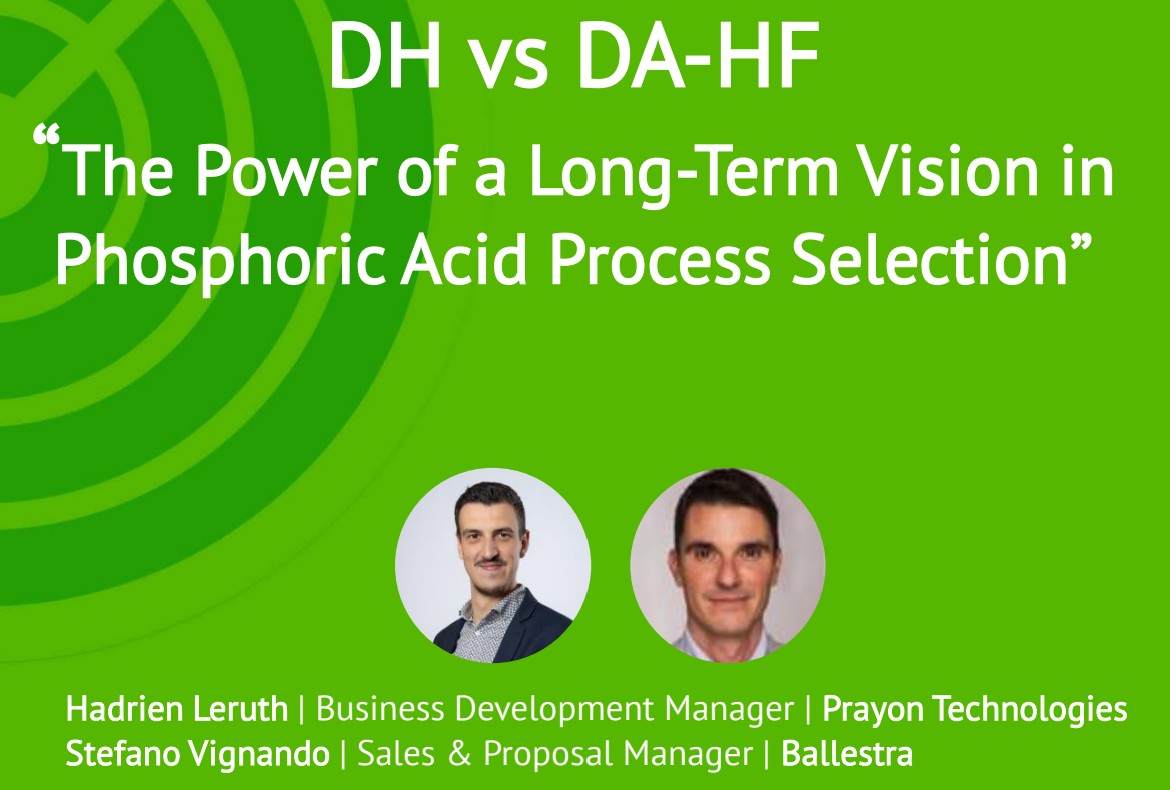 DH vs DA-HF

“The Power of a Long-Term Vision in Phosphoric Acid Process Selection”

Hadrien Leruth | Business Development Manager | Prayon Technologies
Stefano Vignando | Sales & Proposal Manager | Ballestra